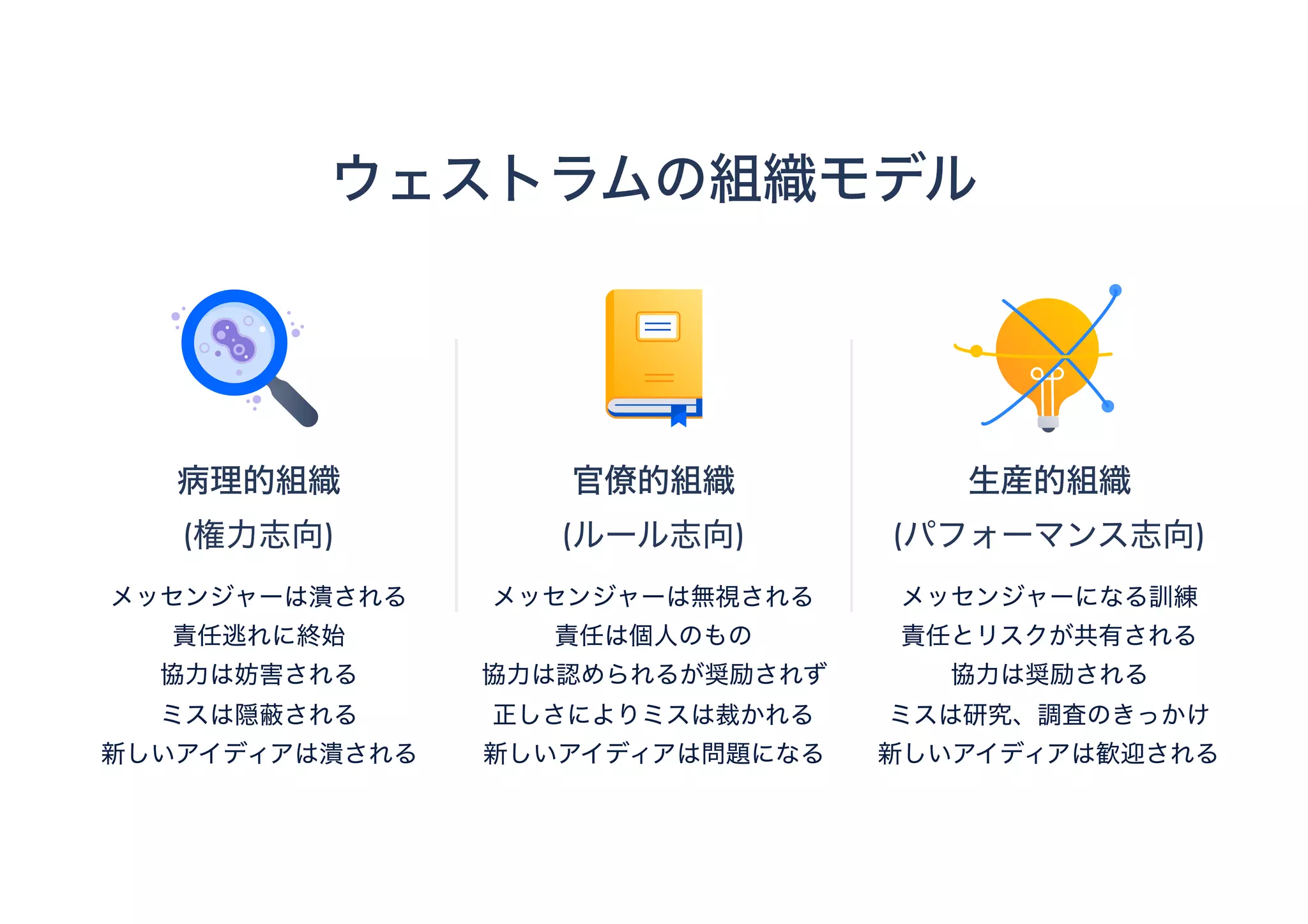 ウェストラムの組織モデル

病理的組織
(権力志向)

メッセンジャーは潰される
責任逃れに終始
協力は妨害される
ミスは隠蔽される
新しいアイディアは潰される

官僚的組織
(ルール志向)

メッセンジャーは無視される
責任は個人のもの
協力は認められるが奨励されず
正しさによりミスは裁かれる
新しいアイディアは問題になる

生産的組織
(パフォーマンス志向)

メッセンジャーになる訓練
責任とリスクが共有される
協力は奨励される
ミスは研究、調査のきっかけ
新しいアイディアは歓迎される